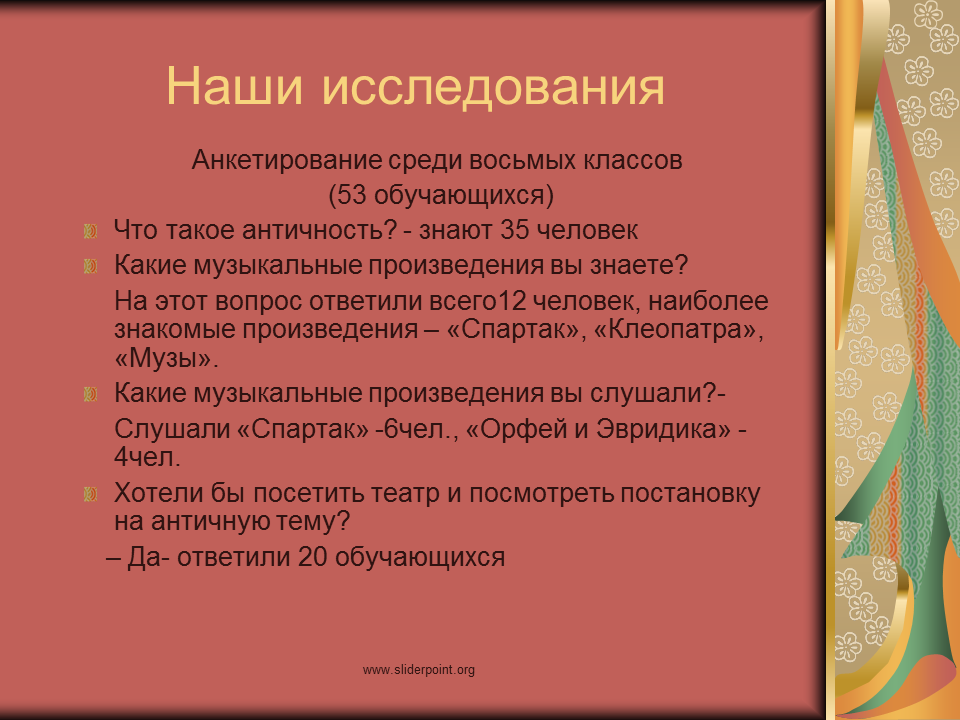 Наши исследования

Анкетирование среди восьмых классов
(53 обучающихся)

• Что такое античность? - знают 35 человек
• Какие музыкальные произведения вы знаете?

На этот вопрос ответили всего12 человек, наиболее знакомые произведения – «Спартак», «Клеопатра», «Музы».

• Какие музыкальные произведения вы слушали?-

Слушали «Спартак» -6чел., «Орфей и Эвридика» - 4чел.

• Хотели бы посетить театр и посмотреть постановку на античную тему?

– Да- ответили 20 обучающихся

www.sliderpoint.org